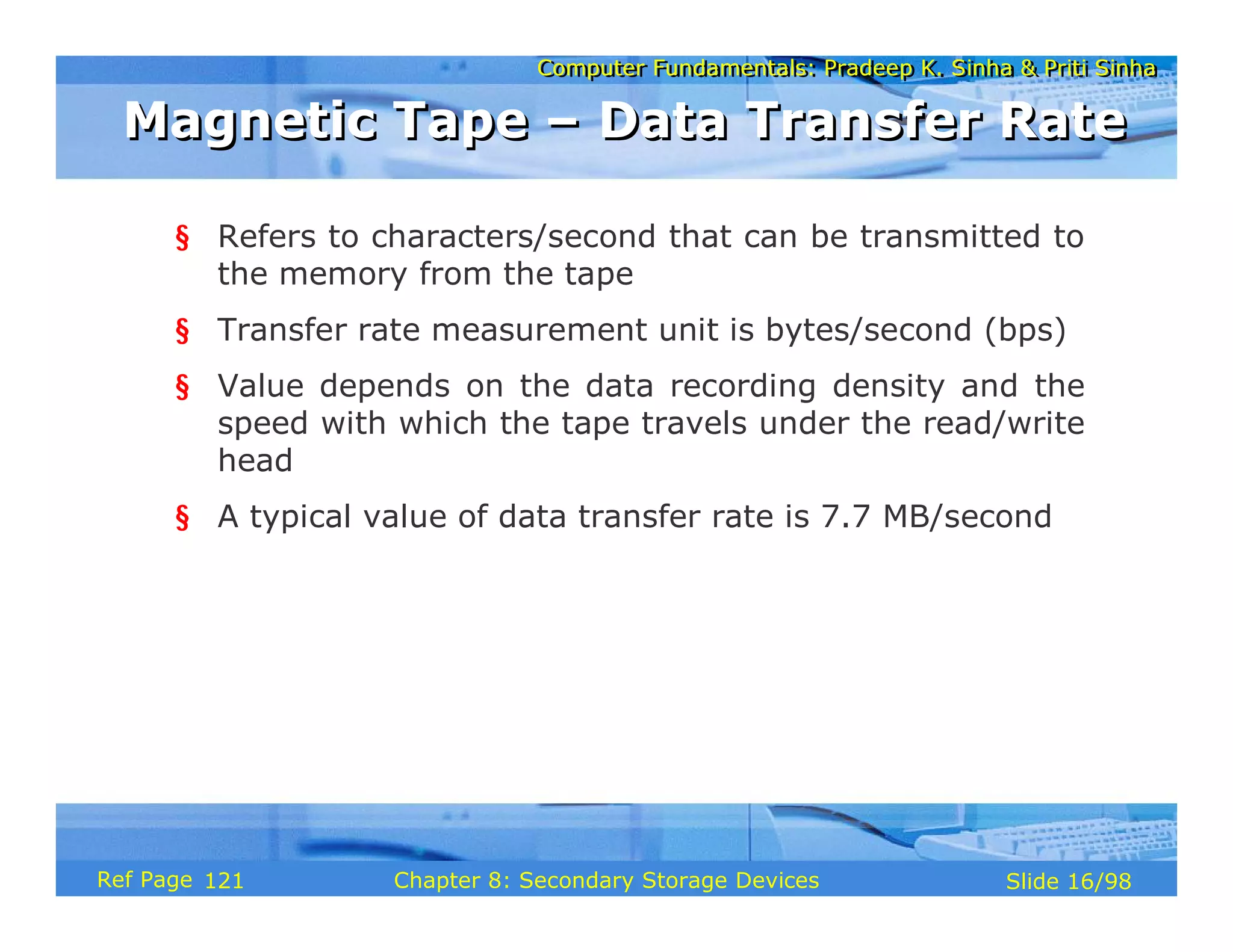 Computer Fundamentals: Pradeep K. Sinha & Priti Sinha

Magnetic Tape – Data Transfer Rate

§ Refers to characters/second that can be transmitted to the memory from the tape

§ Transfer rate measurement unit is bytes/second (bps)

§ Value depends on the data recording density and the speed with which the tape travels under the read/write head

§ A typical value of data transfer rate is 7.7 MB/second

Ref Page 121

Chapter 8: Secondary Storage Devices

Slide 16/98